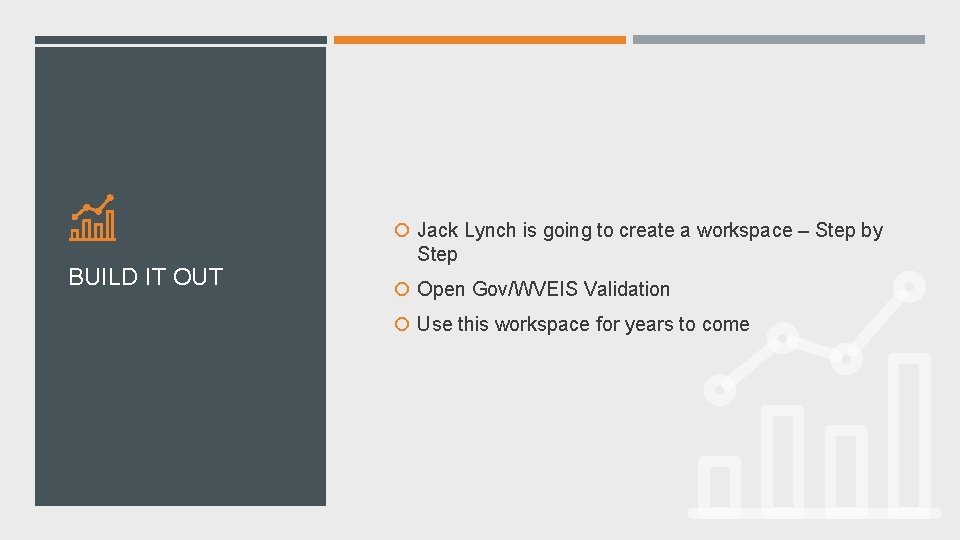 BUILD IT OUT

Jack Lynch is going to create a workspace – Step by Step

Open Gov/WVEIS Validation

Use this workspace for years to come